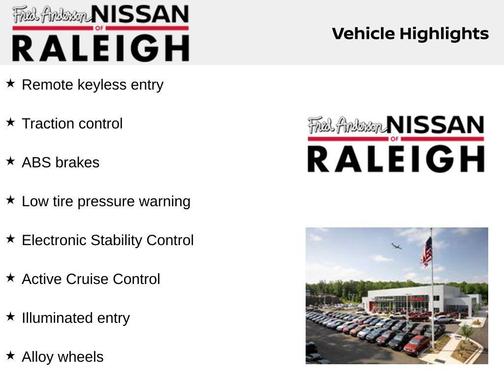 Fred Anderson NISSAN OF RALEIGH

Vehicle Highlights

★ Remote keyless entry

★ Traction control

★ ABS brakes

★ Low tire pressure warning

★ Electronic Stability Control

★ Active Cruise Control

★ Illuminated entry

★ Alloy wheels

Fred Anderson NISSAN OF RALEIGH